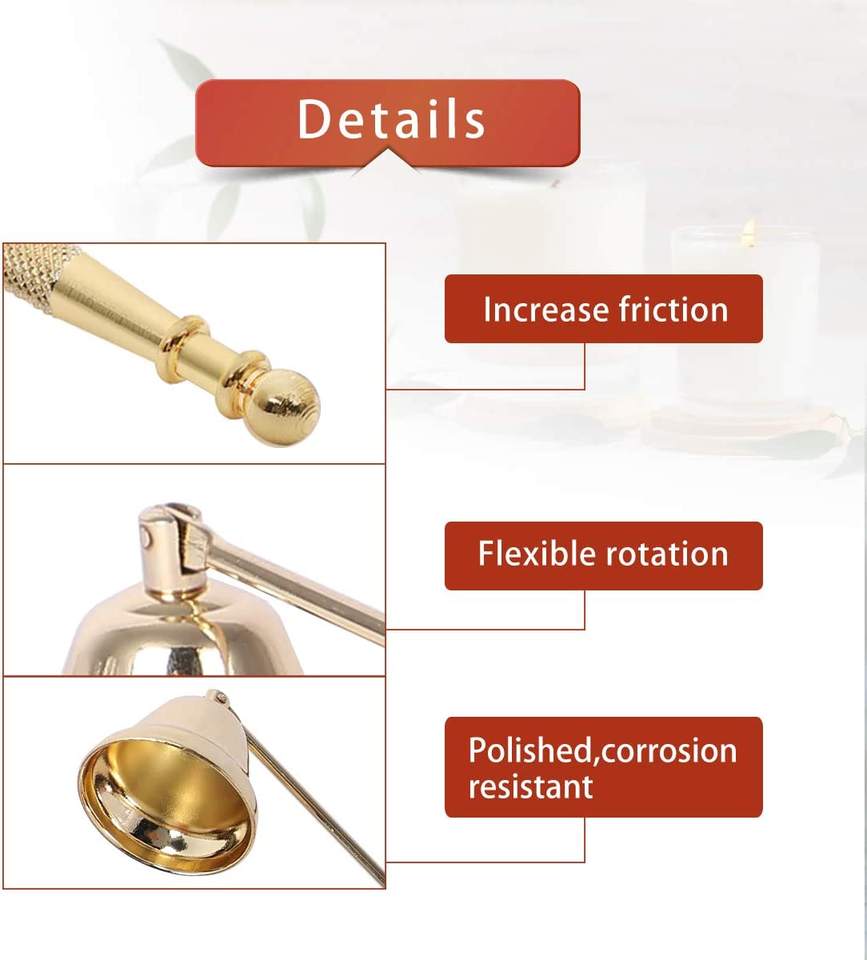 Details

Increase friction

Flexible rotation

Polished,corrosion resistant